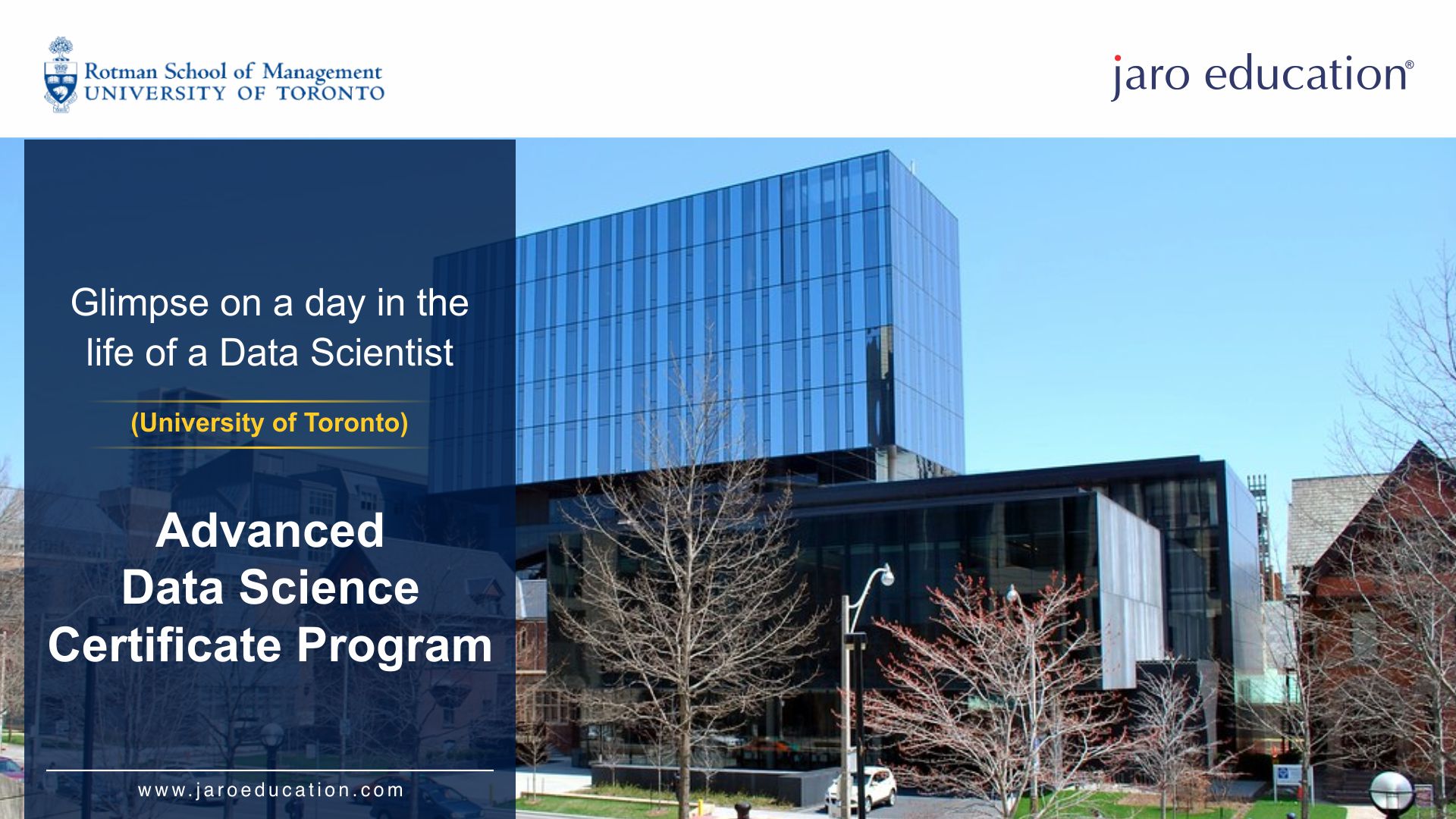 Rotman School of Management
UNIVERSITY OF TORONTO

jaro education®

Glimpse on a day in the life of a Data Scientist

(University of Toronto)

Advanced Data Science Certificate Program

www.jaroeducation.com